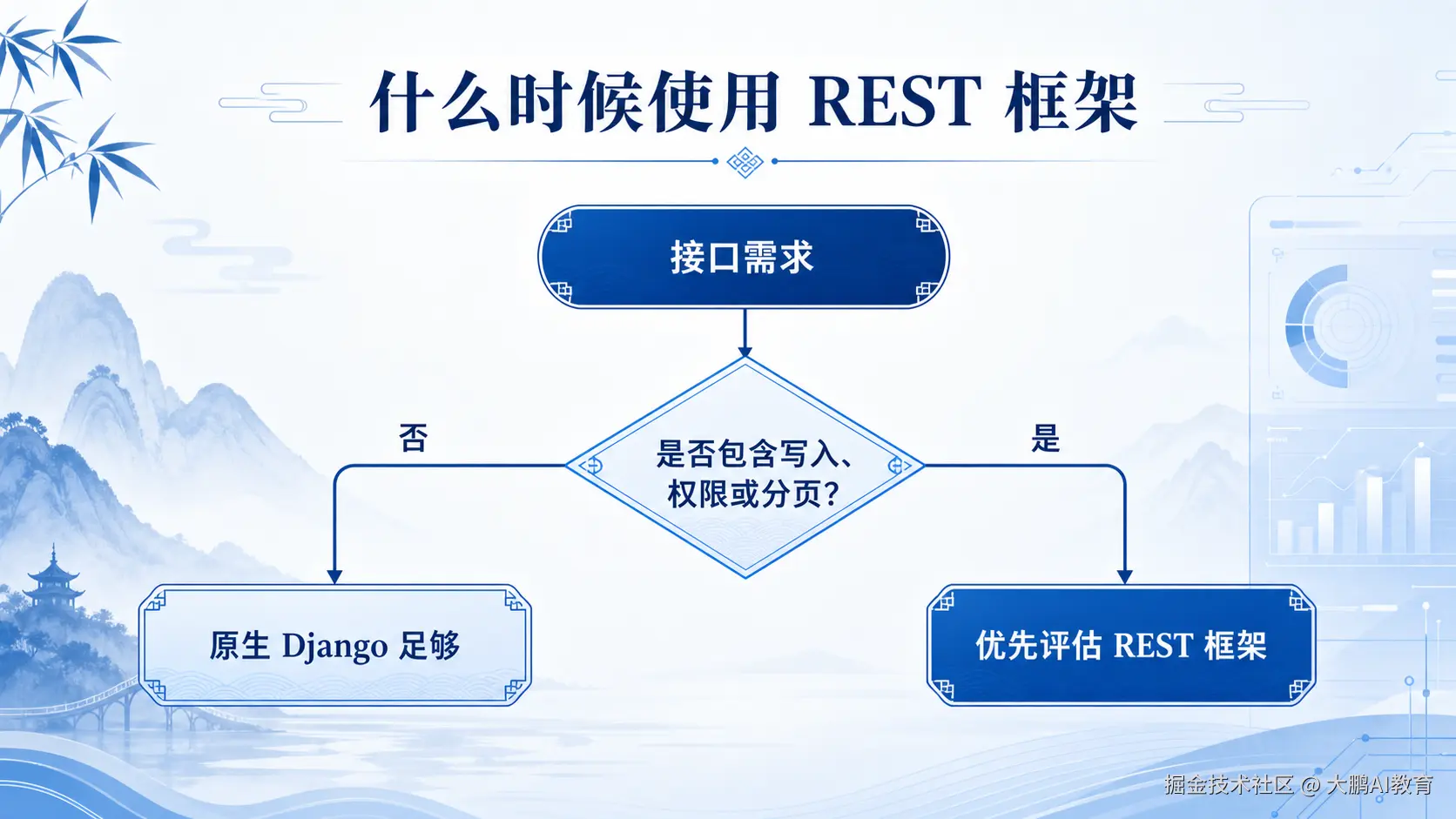 什么时候使用 REST 框架

接口需求

是否包含写入、权限或分页？

否

是

原生 Django 足够

优先评估 REST 框架

掘金技术社区 @ 大鹏AI教育